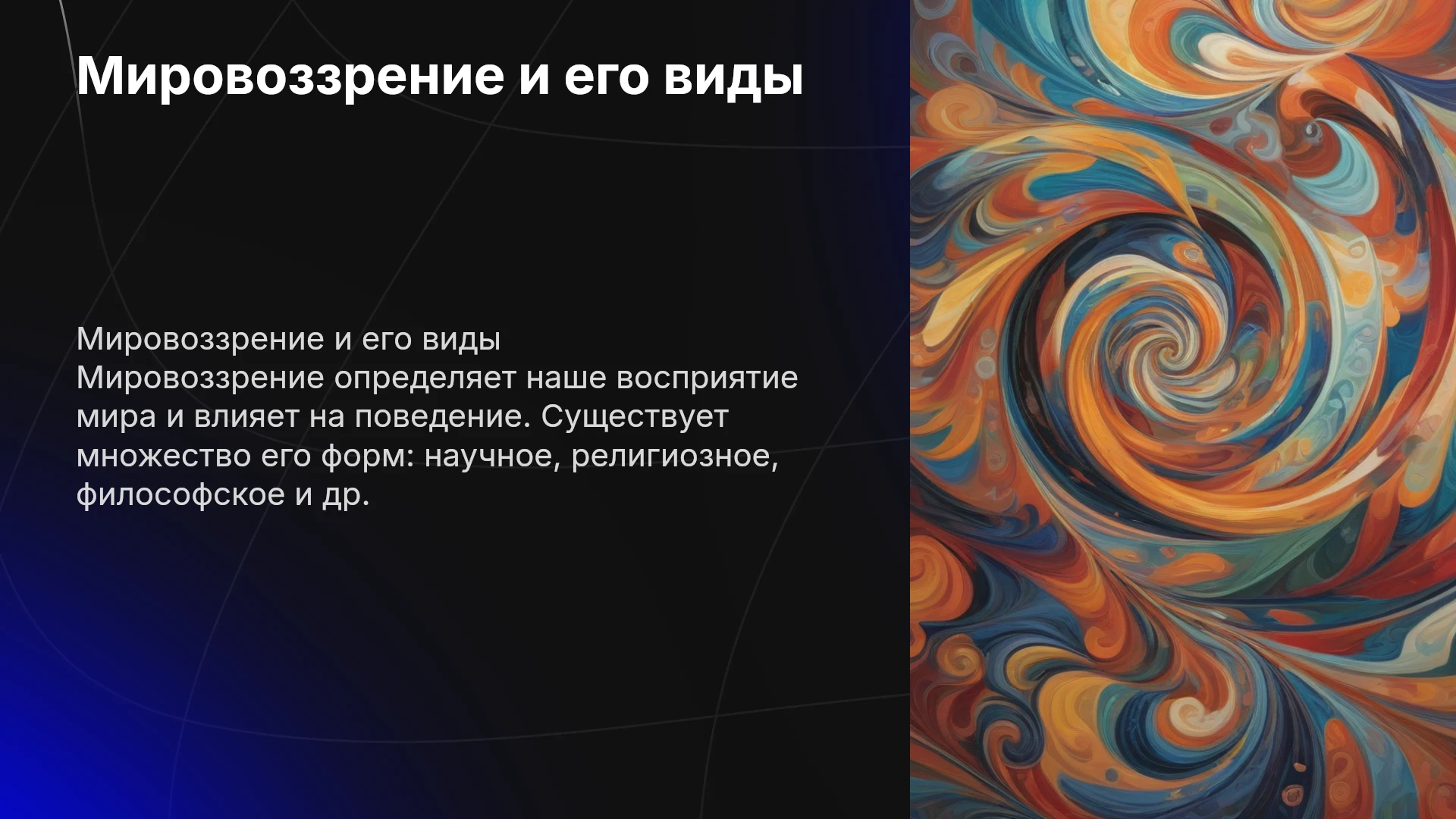 Мировоззрение и его виды

Мировоззрение и его виды

Мировоззрение определяет наше восприятие мира и влияет на поведение. Существует множество его форм: научное, религиозное, философское и др.